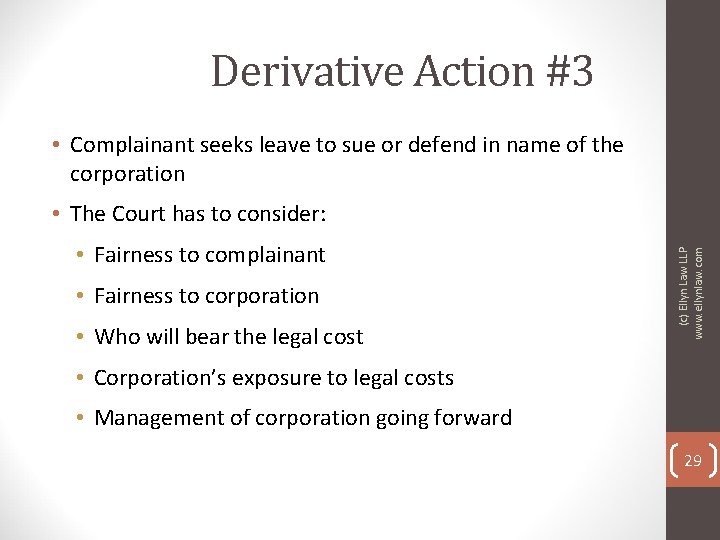 Derivative Action #3

• Complainant seeks leave to sue or defend in name of the corporation

• The Court has to consider:

• Fairness to complainant

• Fairness to corporation

• Who will bear the legal cost

• Corporation's exposure to legal costs

• Management of corporation going forward

(c) Ellyn Law LLP
www.ellynlaw.com

29